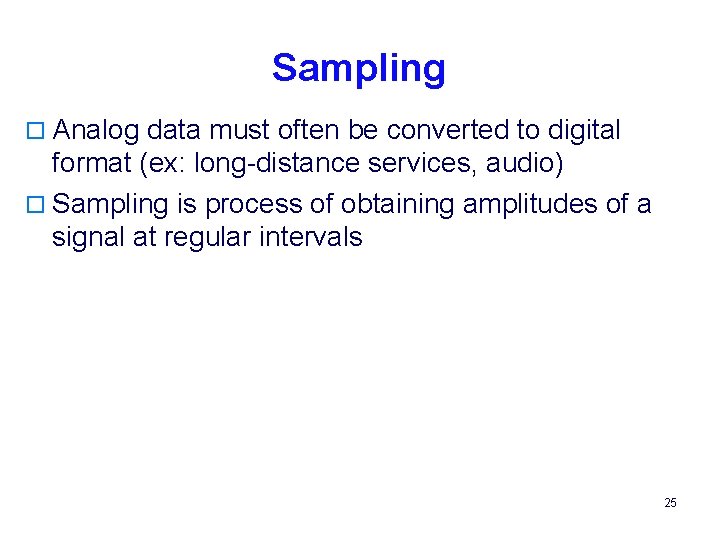 Sampling

□ Analog data must often be converted to digital format (ex: long-distance services, audio)

□ Sampling is process of obtaining amplitudes of a signal at regular intervals

25